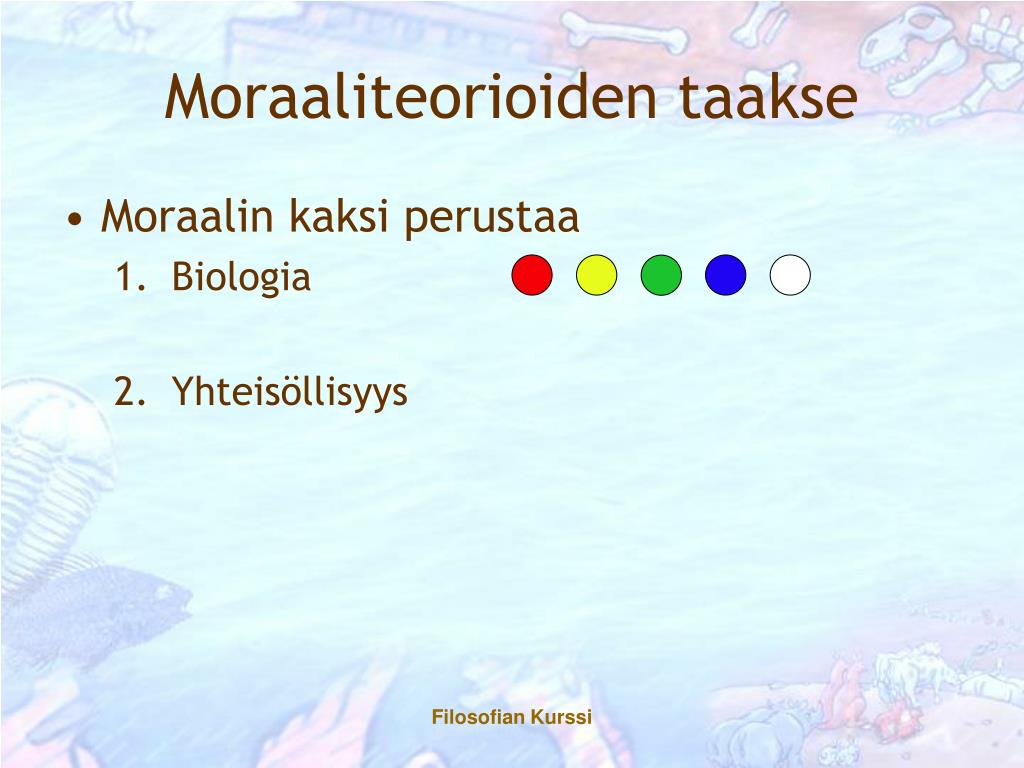 Moraaliteorioiden taakse

• Moraalin kaksi perustaa
1. Biologia

2. Yhteisöllisyys

Filosofian Kurssi